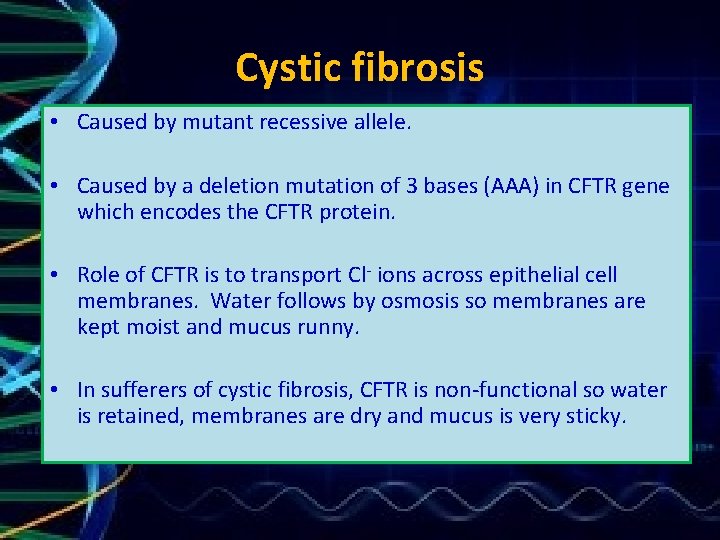 Cystic fibrosis

• Caused by mutant recessive allele.

• Caused by a deletion mutation of 3 bases (AAA) in CFTR gene which encodes the CFTR protein.

• Role of CFTR is to transport $Cl^-$ ions across epithelial cell membranes. Water follows by osmosis so membranes are kept moist and mucus runny.

• In sufferers of cystic fibrosis, CFTR is non-functional so water is retained, membranes are dry and mucus is very sticky.